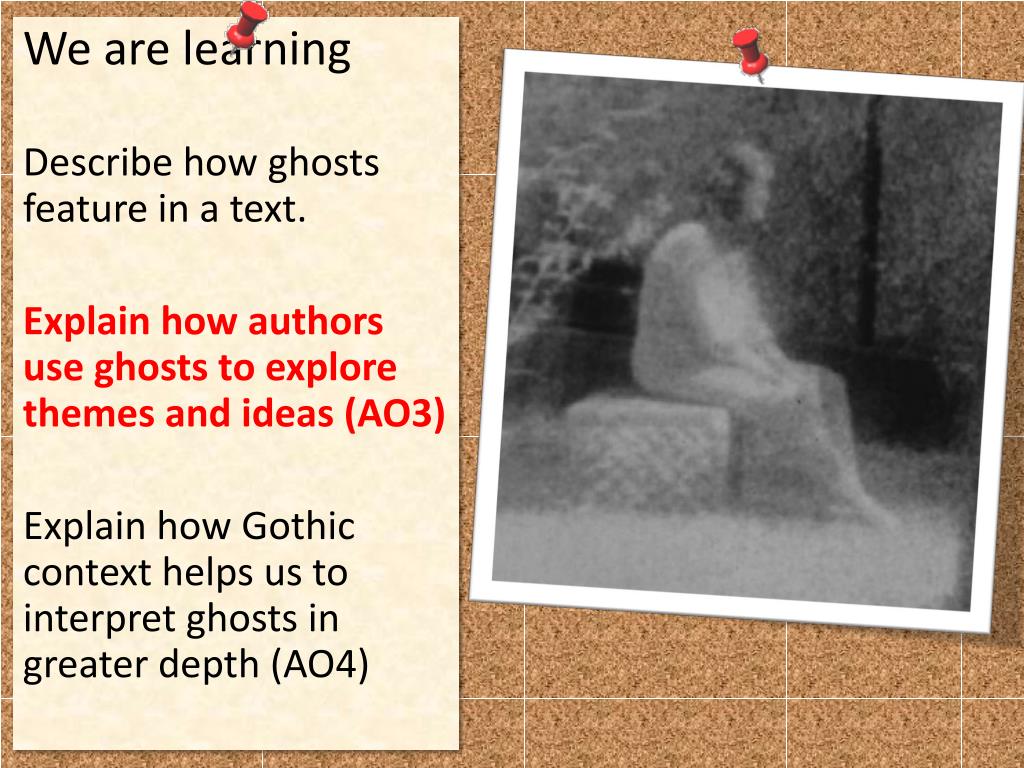 We are learning

Describe how ghosts feature in a text.

Explain how authors use ghosts to explore themes and ideas (AO3)

Explain how Gothic context helps us to interpret ghosts in greater depth (AO4)